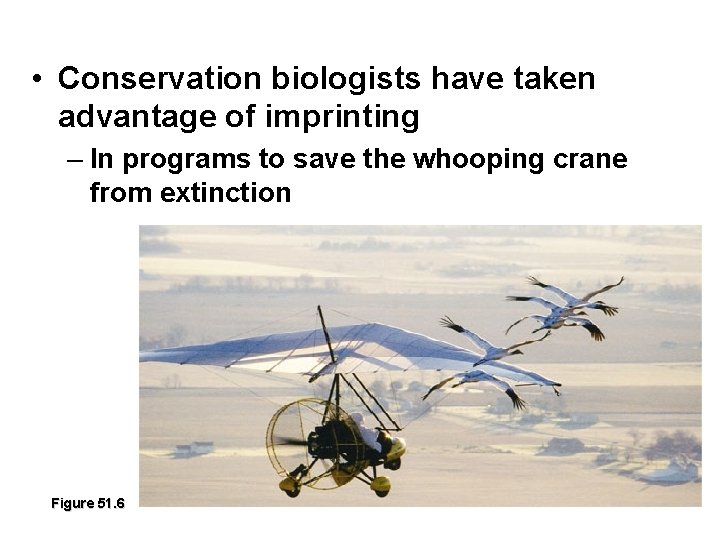 • Conservation biologists have taken advantage of imprinting

– In programs to save the whooping crane from extinction

Figure 51.6